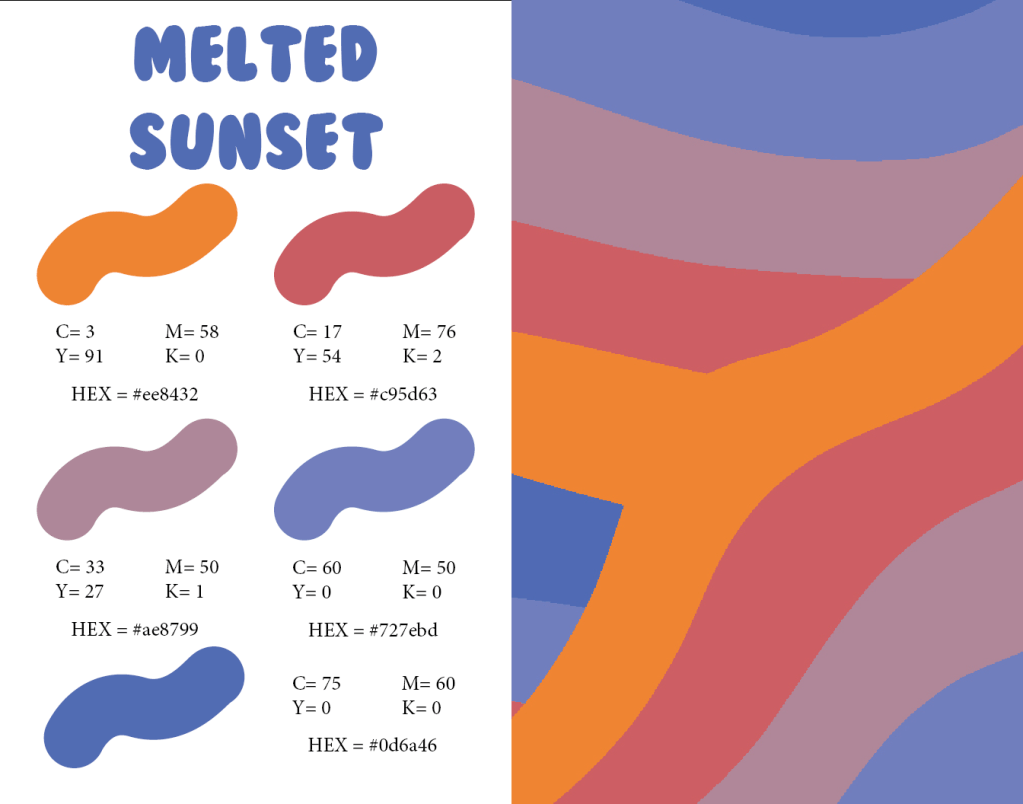 MELTED SUNSET

C= 3 M= 58
Y= 91 K= 0

HEX = #ee8432

C= 17 M= 76
Y= 54 K= 2

HEX = #c95d63

C= 33 M= 50
Y= 27 K= 1

HEX = #ae8799

C= 60 M= 50
Y= 0 K= 0

HEX = #727ebd

C= 75 M= 60
Y= 0 K= 0

HEX = #0d6a46